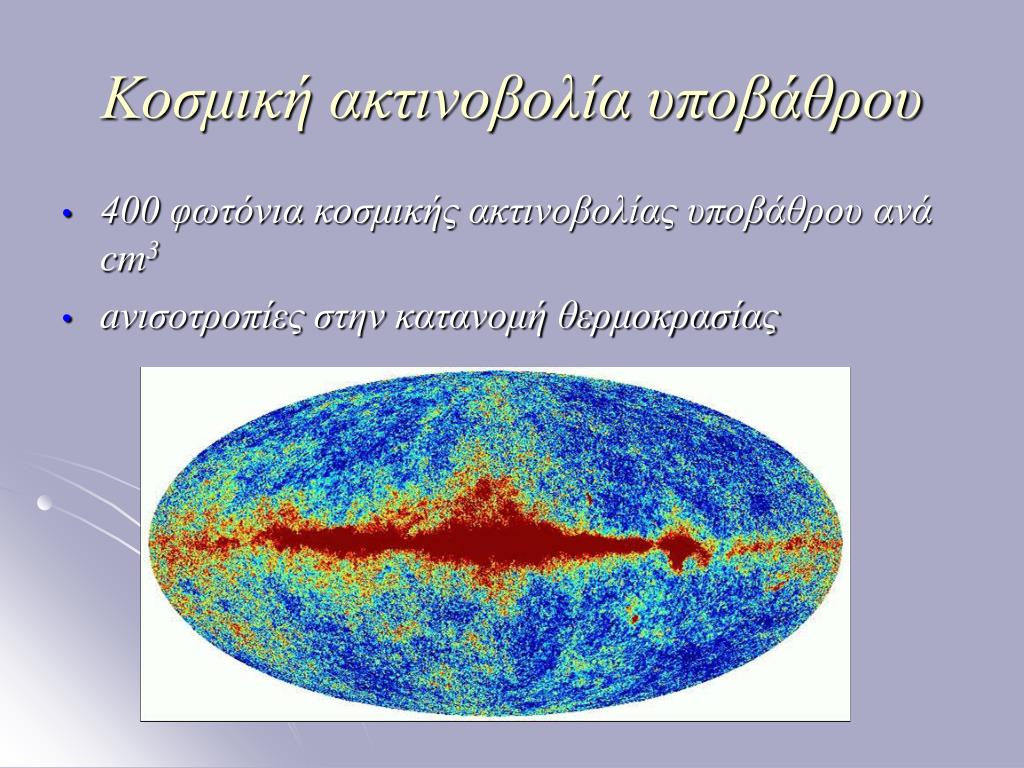 Κοσμική ακτινοβολία υποβάθρου

• 400 φωτόνια κοσμικής ακτινοβολίας υποβάθρου ανά $cm^3$

• ανισοτροπίες στην κατανομή θερμοκρασίας